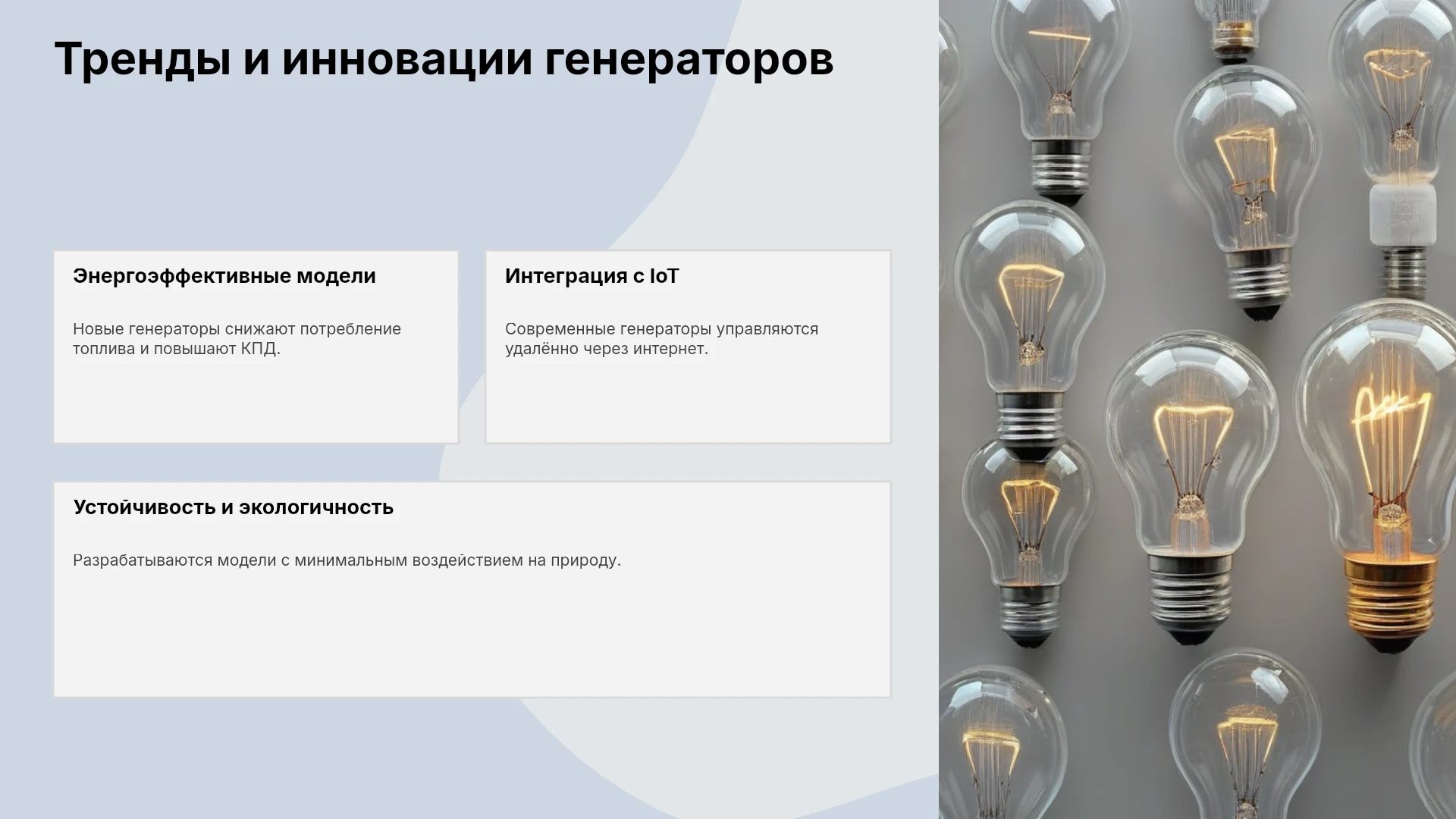 Тренды и инновации генераторов

Энергоэффективные модели

Новые генераторы снижают потребление топлива и повышают КПД.

Интеграция с IoT

Современные генераторы управляются удалённо через интернет.

Устойчивость и экологичность

Разрабатываются модели с минимальным воздействием на природу.